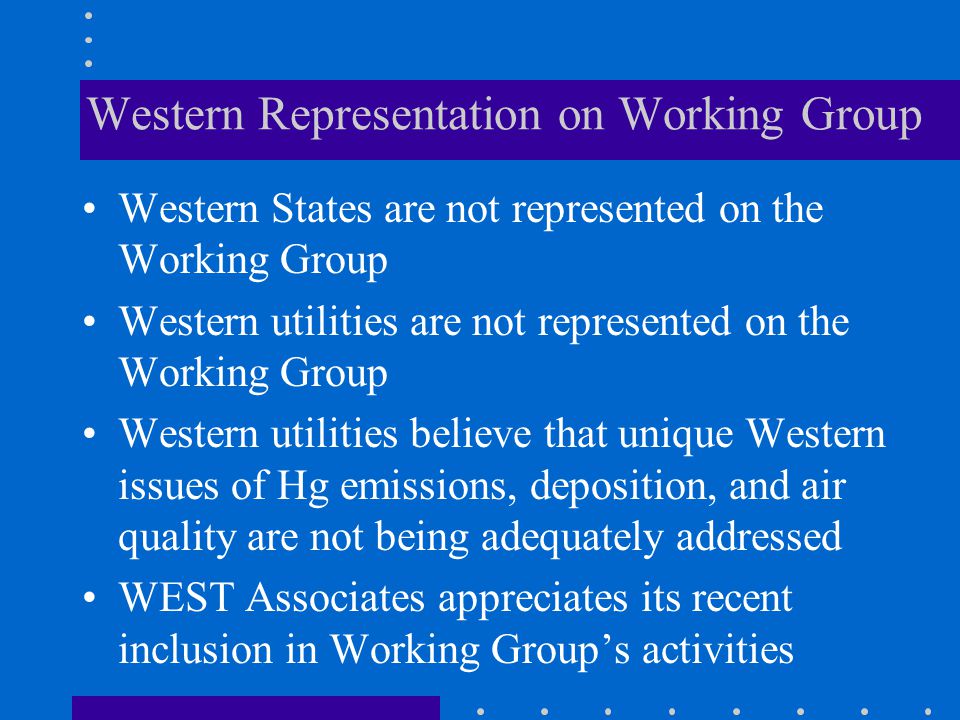 Western Representation on Working Group

• Western States are not represented on the Working Group

• Western utilities are not represented on the Working Group

• Western utilities believe that unique Western issues of Hg emissions, deposition, and air quality are not being adequately addressed

• WEST Associates appreciates its recent inclusion in Working Group’s activities